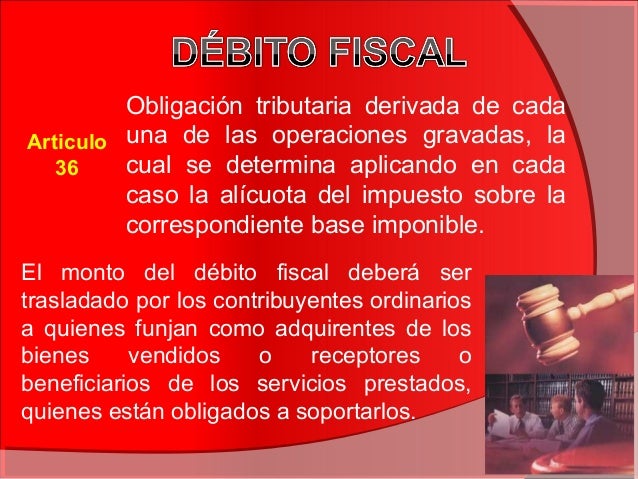 DÉBITO FISCAL

Articulo 36

Obligación tributaria derivada de cada una de las operaciones gravadas, la cual se determina aplicando en cada caso la alícuota del impuesto sobre la correspondiente base imponible.

El monto del débito fiscal deberá ser trasladado por los contribuyentes ordinarios a quienes funjan como adquirentes de los bienes vendidos o receptores o beneficiarios de los servicios prestados, quienes están obligados a soportarlos.